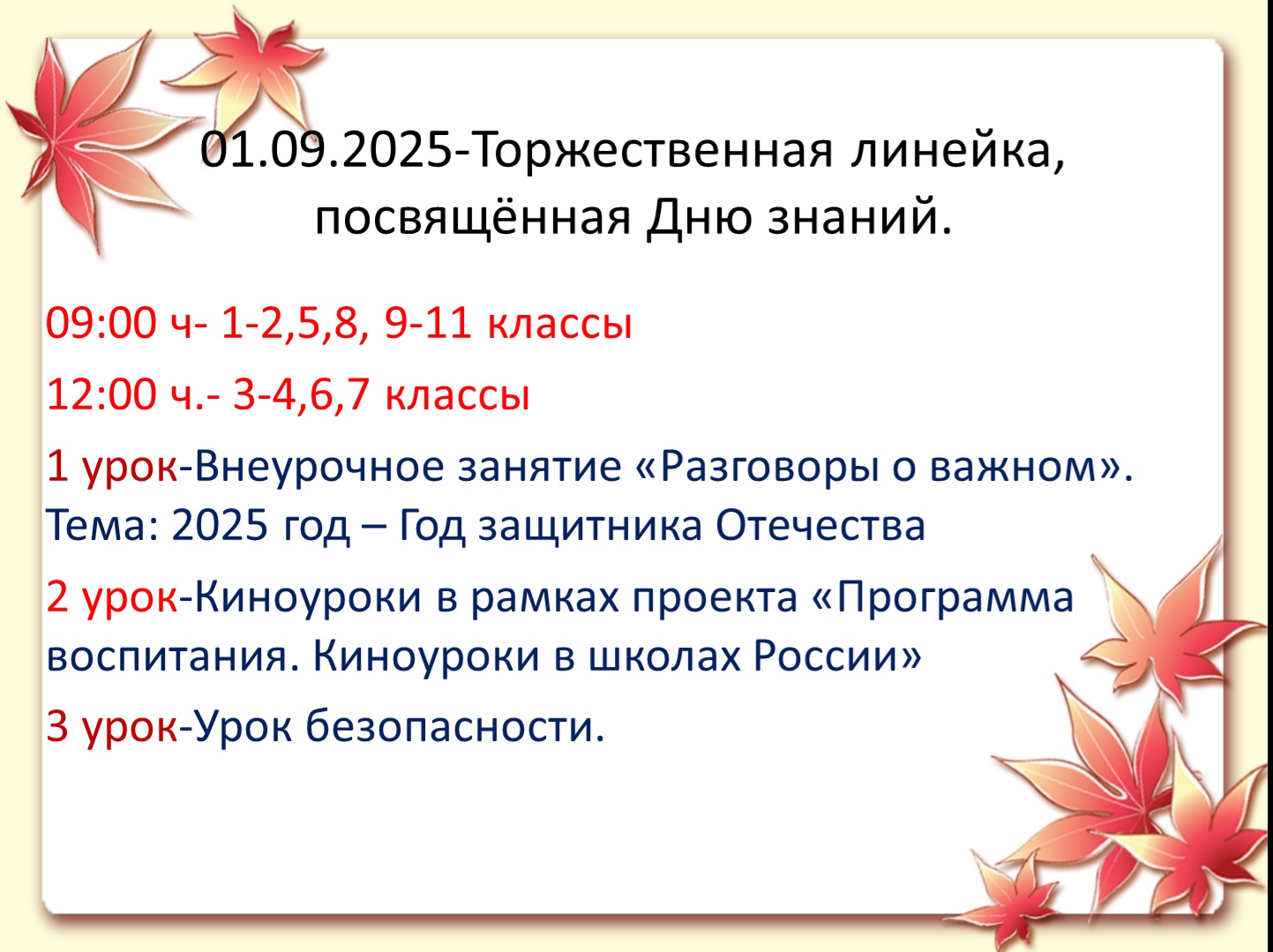 01.09.2025-Торжественная линейка, посвящённая Дню знаний.

09:00 ч- 1-2,5,8, 9-11 классы

12:00 ч.- 3-4,6,7 классы

1 урок-Внеурочное занятие «Разговоры о важном». Тема: 2025 год – Год защитника Отечества

2 урок-Киноуроки в рамках проекта «Программа воспитания. Киноуроки в школах России»

3 урок-Урок безопасности.